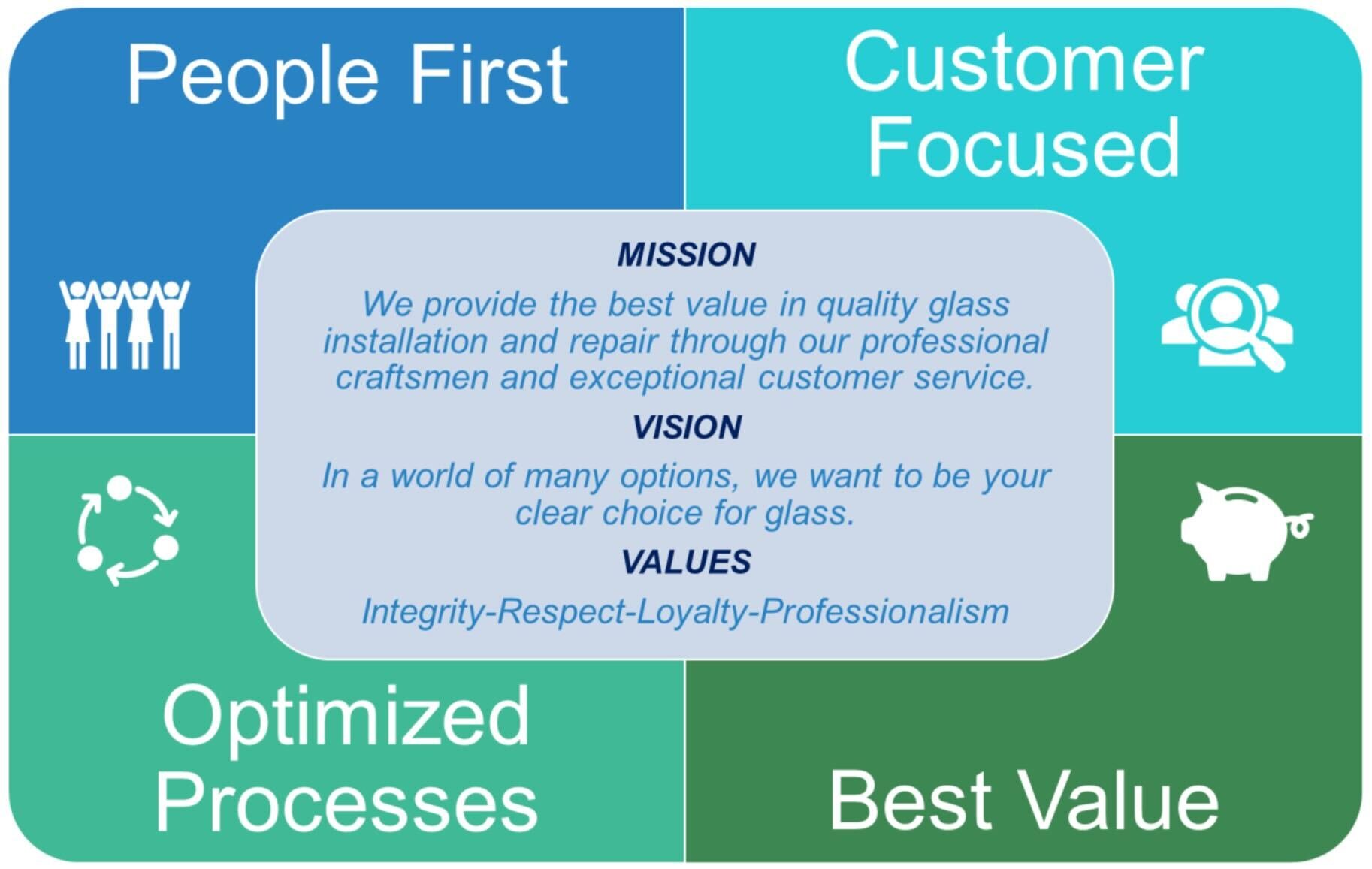 People First

Customer Focused

MISSION

We provide the best value in quality glass installation and repair through our professional craftsmen and exceptional customer service.

VISION

In a world of many options, we want to be your clear choice for glass.

VALUES

Integrity-Respect-Loyalty-Professionalism

Optimized Processes

Best Value